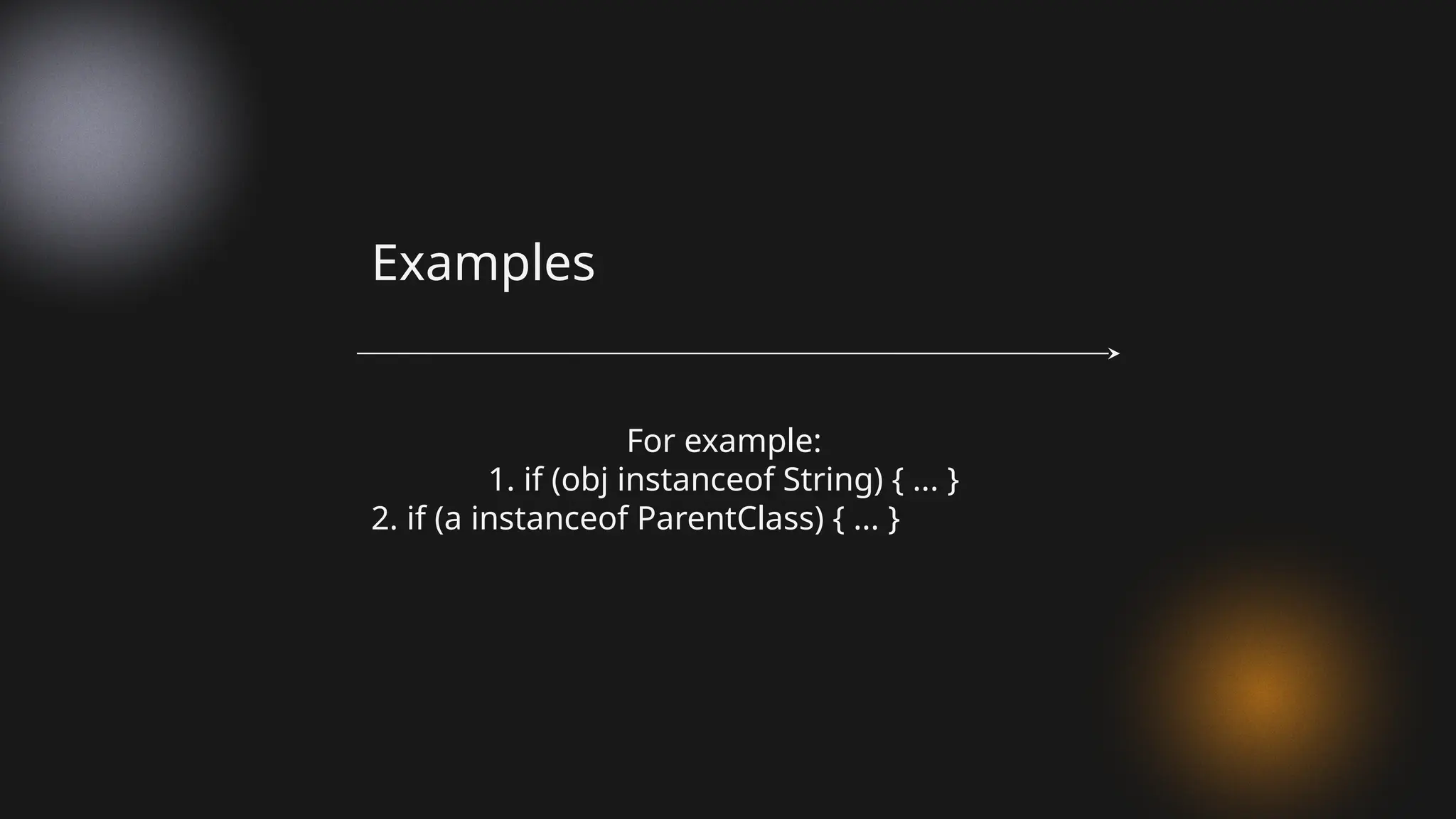 Examples

For example:
1. if (obj instanceof String) { ... }
2. if (a instanceof ParentClass) { ... }